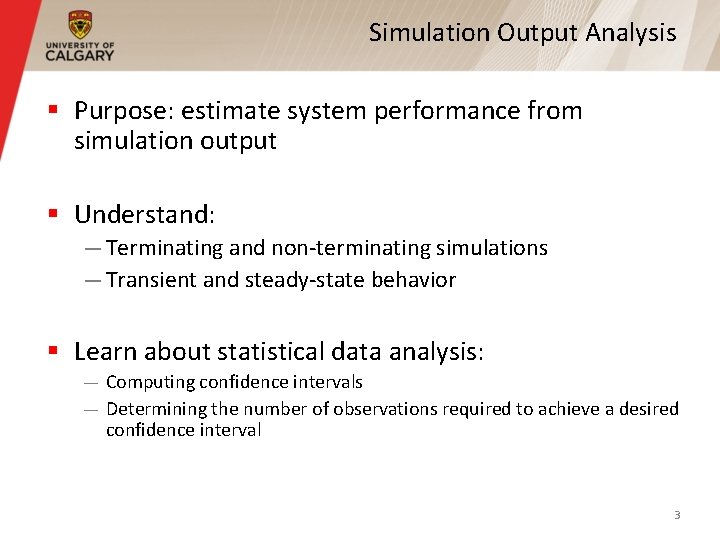 UNIVERSITY OF CALGARY

Simulation Output Analysis

▪ Purpose: estimate system performance from simulation output

▪ Understand:
— Terminating and non-terminating simulations
— Transient and steady-state behavior

▪ Learn about statistical data analysis:
— Computing confidence intervals
— Determining the number of observations required to achieve a desired confidence interval

3